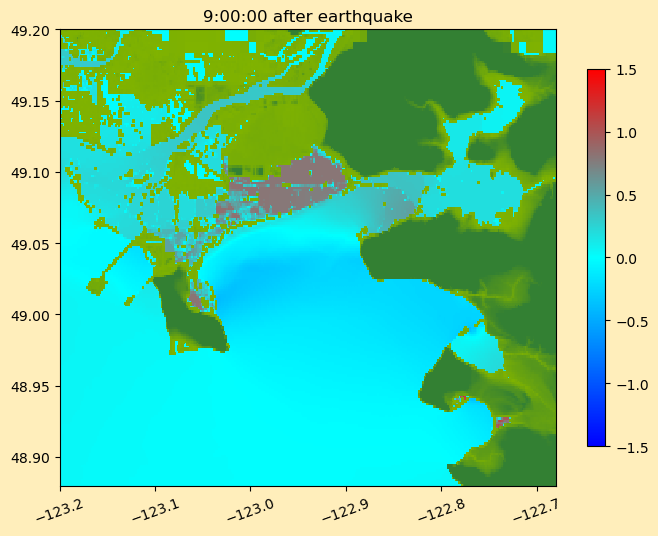 9:00:00 after earthquake

49.20
49.15
49.10
49.05
49.00
48.95
48.90

−123.2
−123.1
−123.0
−122.9
−122.8
−122.7

1.5
1.0
0.5
0.0
−0.5
−1.0
−1.5